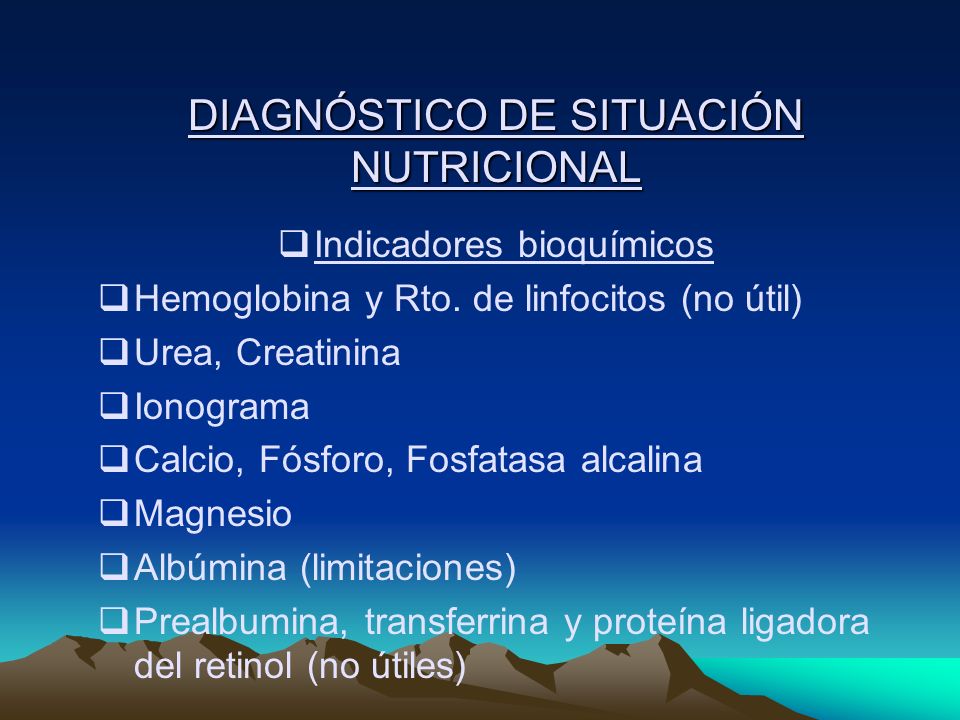 DIAGNÓSTICO DE SITUACIÓN NUTRICIONAL

❑ Indicadores bioquímicos

❑ Hemoglobina y Rto. de linfocitos (no útil)

❑ Urea, Creatinina

❑ Ionograma

❑ Calcio, Fósforo, Fosfatasa alcalina

❑ Magnesio

❑ Albúmina (limitaciones)

❑ Prealbumina, transferrina y proteína ligadora del retinol (no útiles)